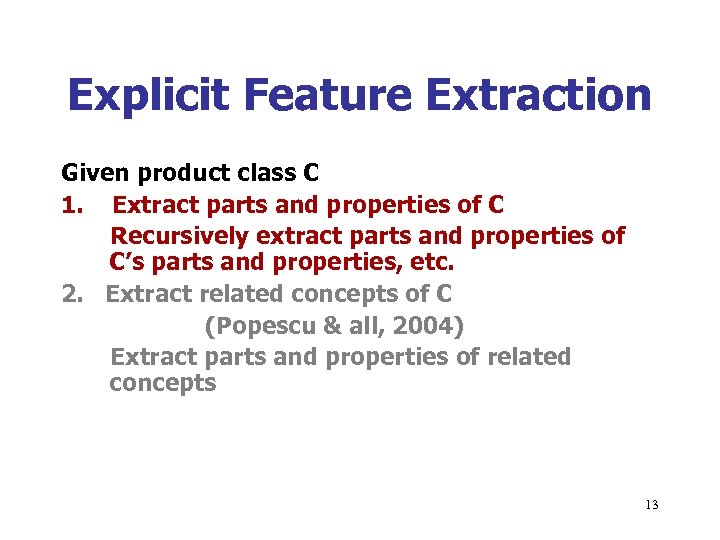 Explicit Feature Extraction

Given product class C

1. Extract parts and properties of C

Recursively extract parts and properties of C's parts and properties, etc.

2. Extract related concepts of C

(Popescu & all, 2004)

Extract parts and properties of related concepts

13